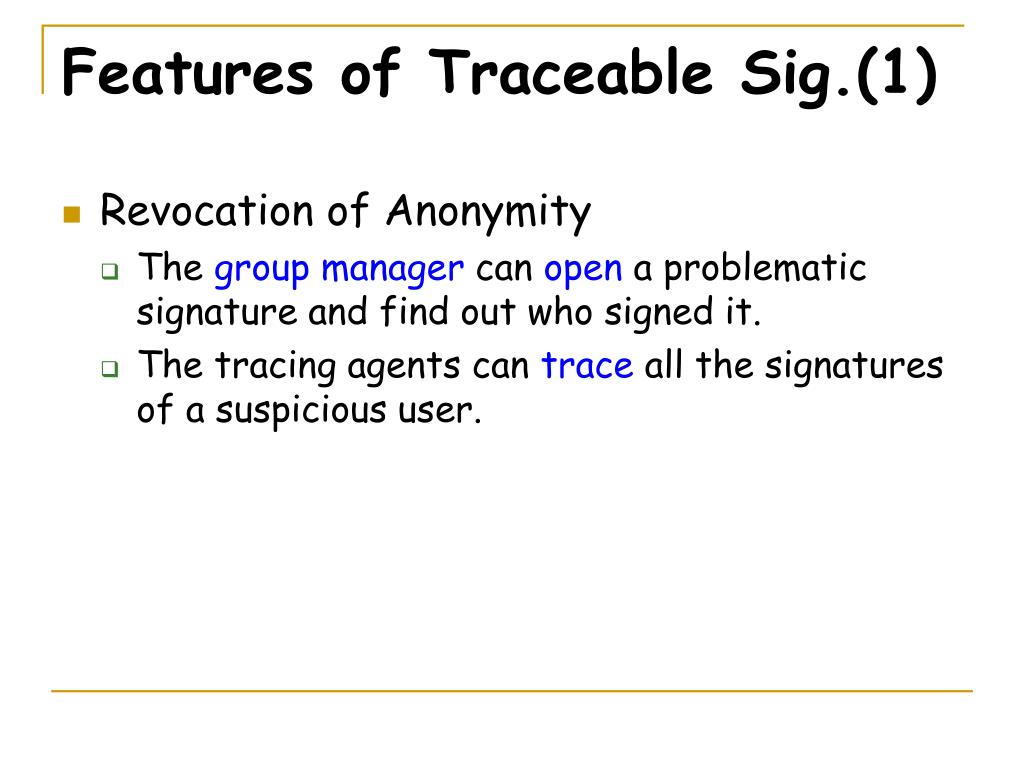 Features of Traceable Sig.(1)

Revocation of Anonymity

The group manager can open a problematic signature and find out who signed it.

The tracing agents can trace all the signatures of a suspicious user.